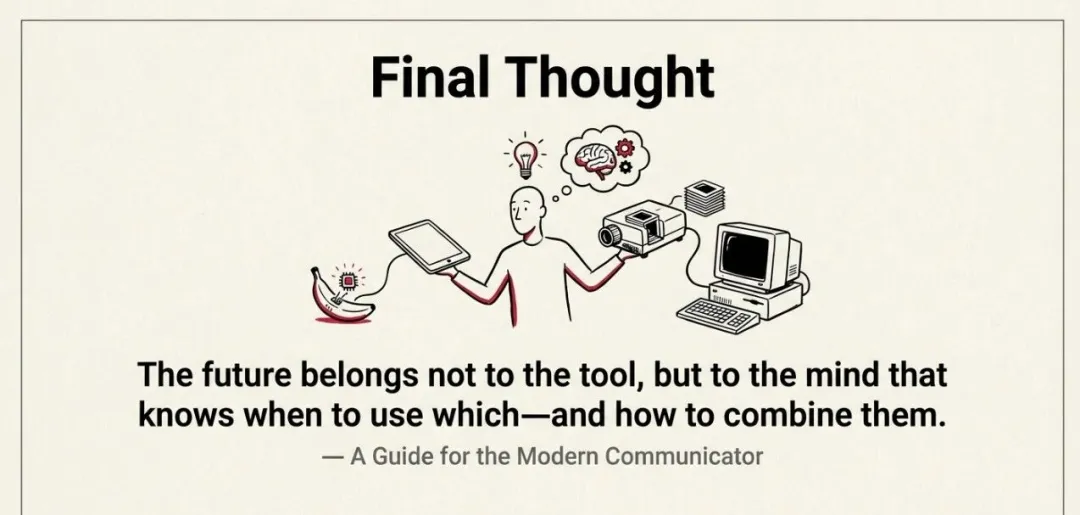 Final Thought

The future belongs not to the tool, but to the mind that knows when to use which—and how to combine them.

— A Guide for the Modern Communicator